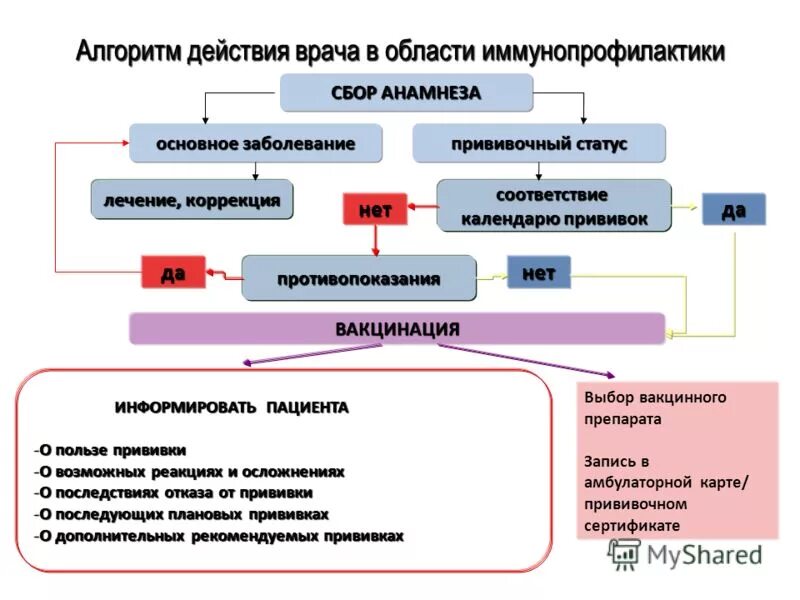 Алгоритм действия врача в области иммунопрофилактики

СБОР АНАМНЕЗА

основное заболевание

прививочный статус

лечение, коррекция

нет

соответствие календарю прививок

да

да

противопоказания

нет

ВАКЦИНАЦИЯ

ИНФОРМИРОВАТЬ ПАЦИЕНТА

-О пользе прививки
-О возможных реакциях и осложнениях
-О последствиях отказа от прививки
-О последующих плановых прививках
-О дополнительных рекомендуемых прививках

Выбор вакцинного препарата

Запись в амбулаторной карте/ прививочном сертификате

MyShared